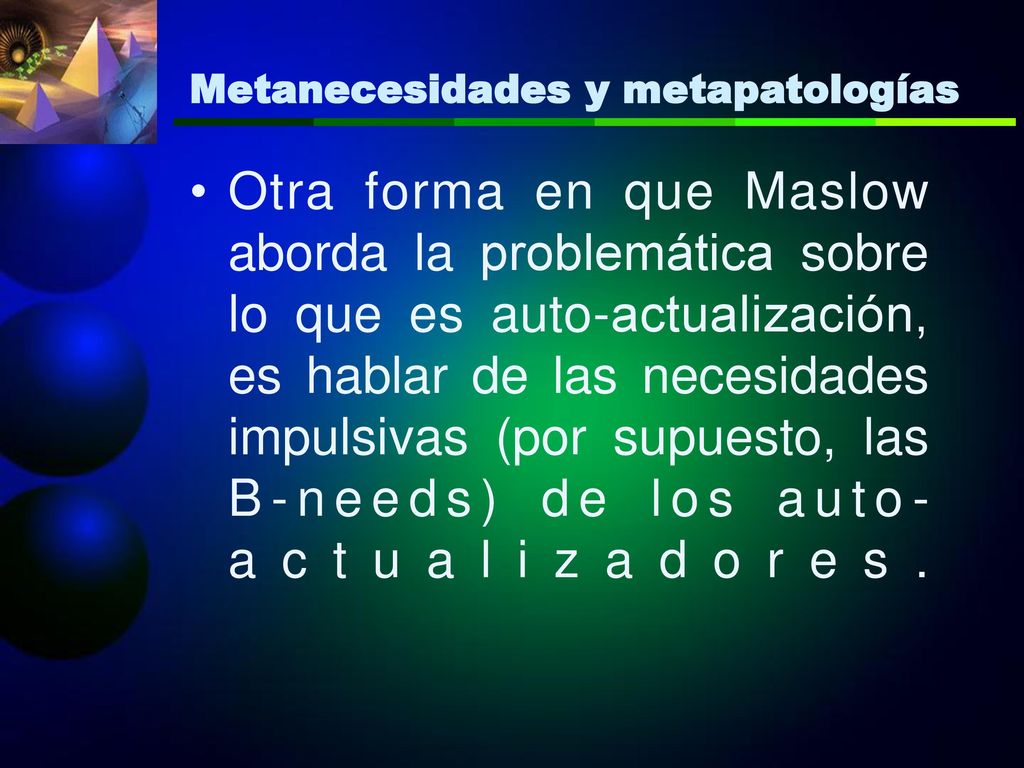 Metanecesidades y metapatologías

• Otra forma en que Maslow aborda la problemática sobre lo que es auto-actualización, es hablar de las necesidades impulsivas (por supuesto, las B-needs) de los auto-actualizadores.